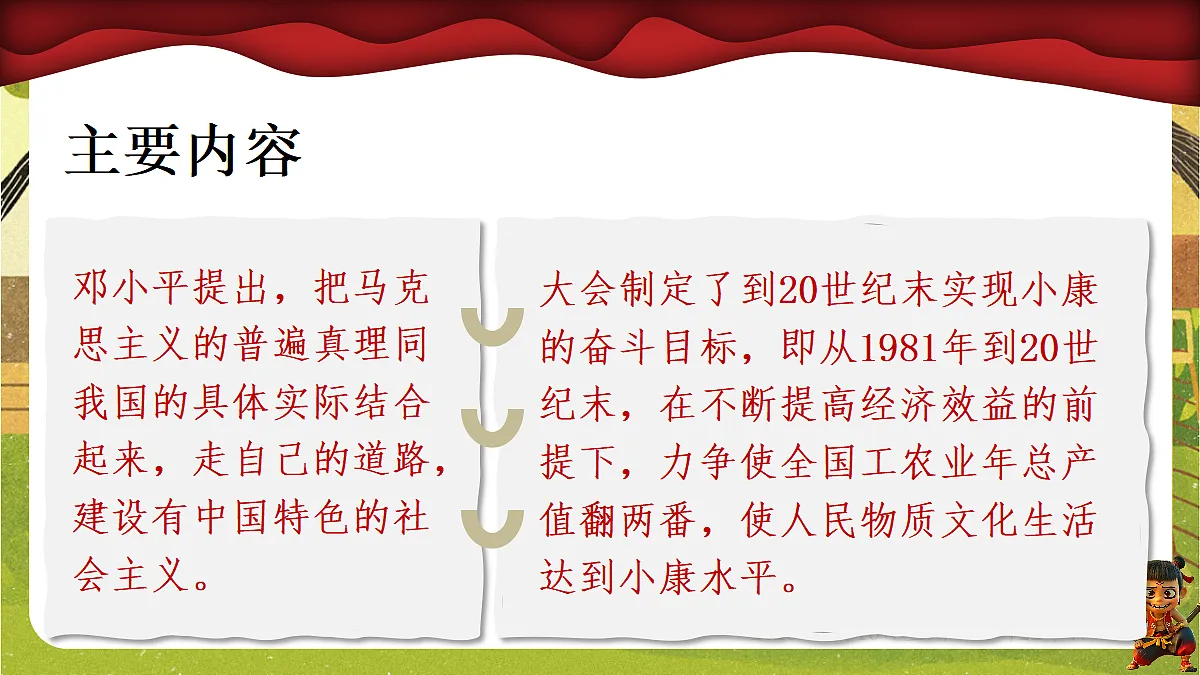 主要内容

邓小平提出，把马克思主义的普遍真理同我国的具体实际结合起来，走自己的道路，建设有中国特色的社会主义。

大会制定了到20世纪末实现小康的奋斗目标，即从1981年到20世纪末，在不断提高经济效益的前提下，力争使全国工农业年总产值翻两番，使人民物质文化生活达到小康水平。